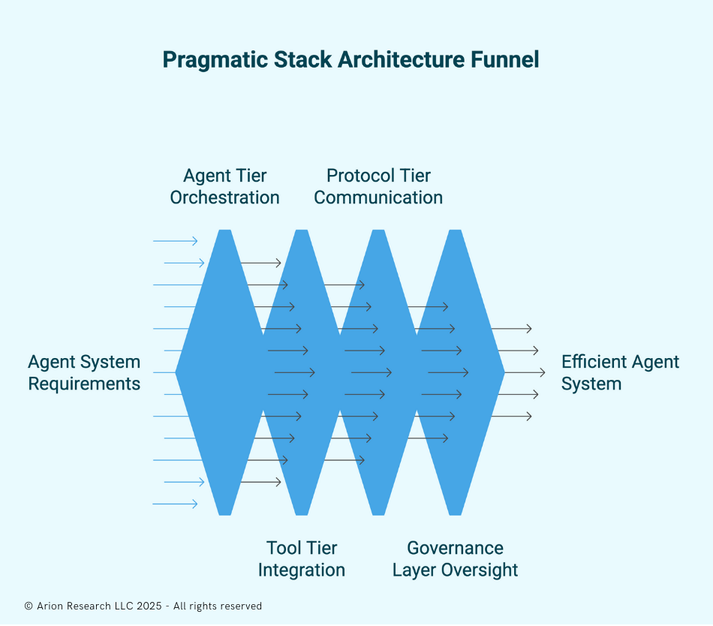 Pragmatic Stack Architecture Funnel

Agent Tier Orchestration

Protocol Tier Communication

Agent System Requirements

Efficient Agent System

Tool Tier Integration

Governance Layer Oversight

© Arion Research LLC 2025 - All rights reserved